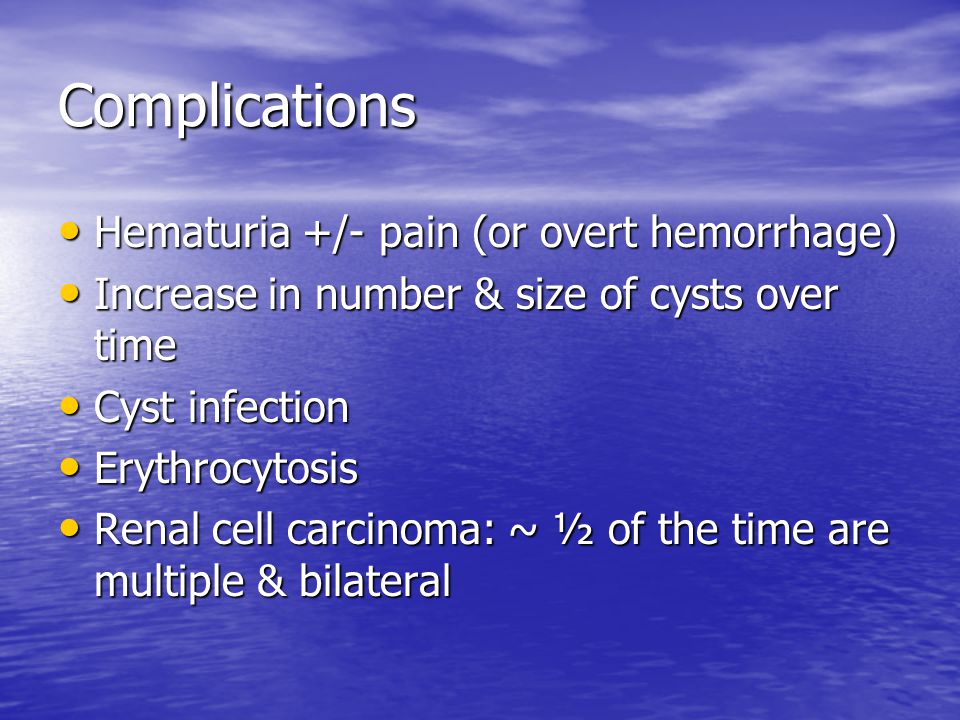 Complications

• Hematuria +/- pain (or overt hemorrhage)
• Increase in number & size of cysts over time
• Cyst infection
• Erythrocytosis
• Renal cell carcinoma: ~ ½ of the time are multiple & bilateral